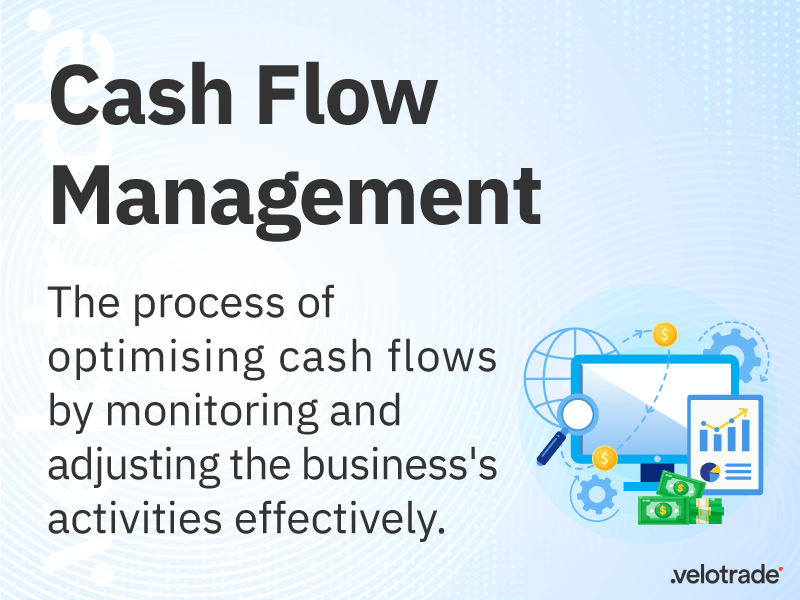 Cash Flow Management

The process of optimising cash flows by monitoring and adjusting the business's activities effectively.

$ $ $ $

.velotrade